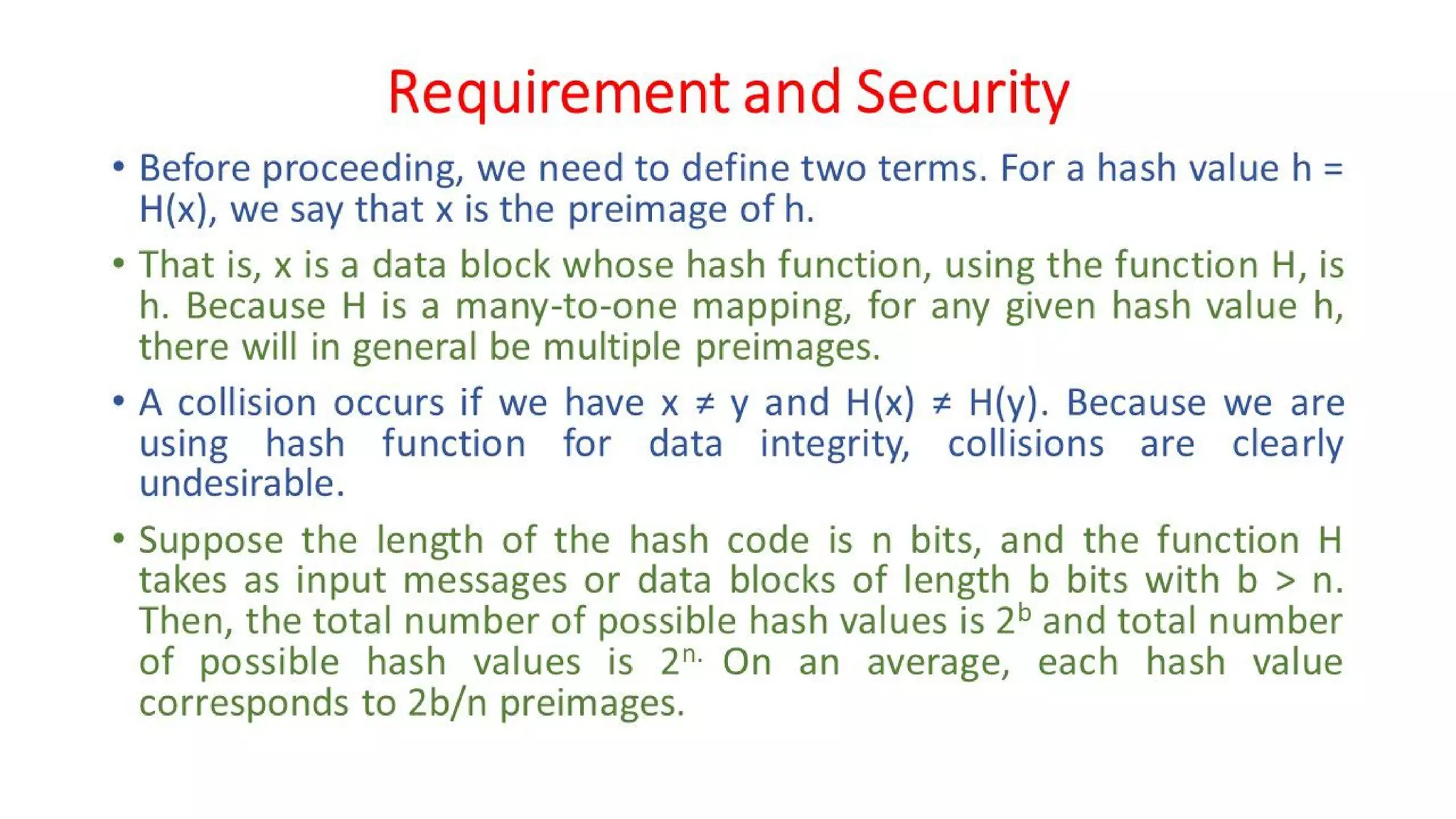 Requirement and Security

• Before proceeding, we need to define two terms. For a hash value h = H(x), we say that x is the preimage of h.

• That is, x is a data block whose hash function, using the function H, is h. Because H is a many-to-one mapping, for any given hash value h, there will in general be multiple preimages.

• A collision occurs if we have x ≠ y and H(x) ≠ H(y). Because we are using hash function for data integrity, collisions are clearly undesirable.

• Suppose the length of the hash code is n bits, and the function H takes as input messages or data blocks of length b bits with b > n. Then, the total number of possible hash values is $2^b$ and total number of possible hash values is $2^{n.}$ On an average, each hash value corresponds to 2b/n preimages.